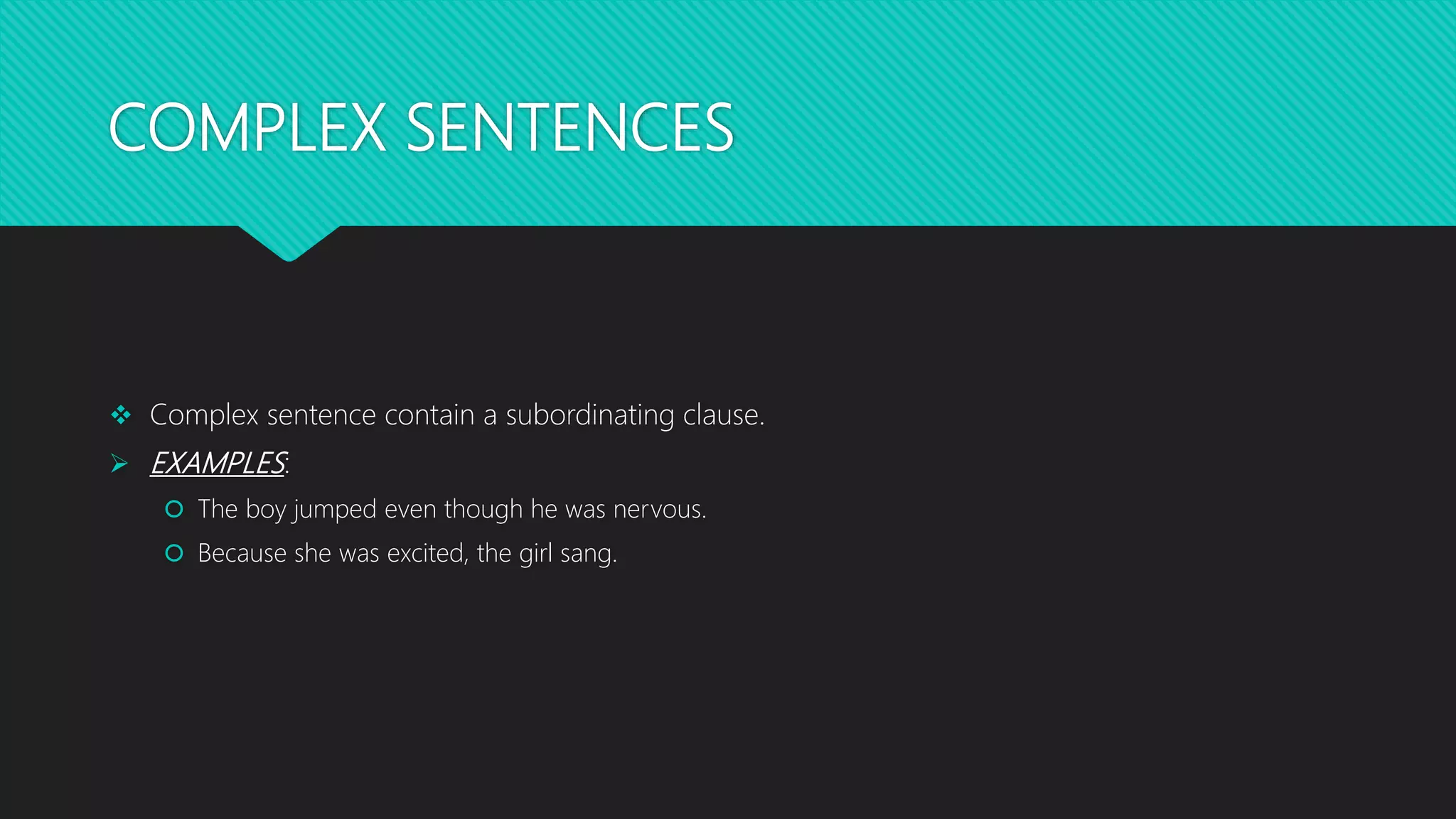 COMPLEX SENTENCES

Complex sentence contain a subordinating clause.

EXAMPLES:

The boy jumped even though he was nervous.

Because she was excited, the girl sang.